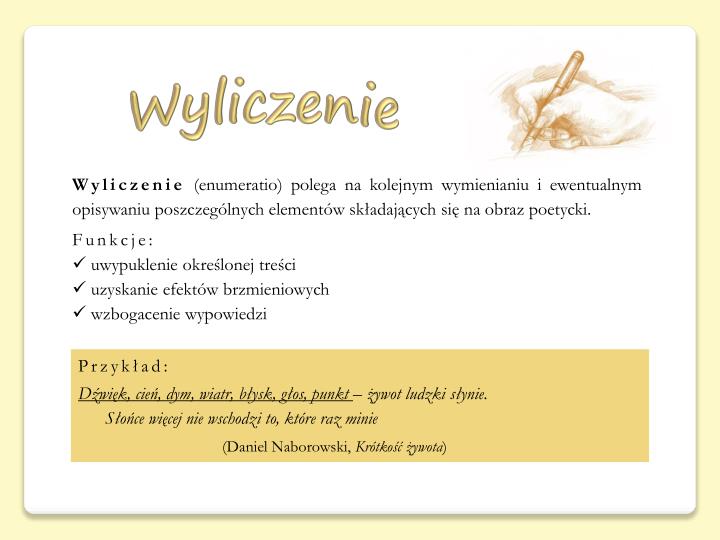 Wyliczenie

Wyliczenie (enumeratio) polega na kolejnym wymienianiu i ewentualnym opisywaniu poszczególnych elementów składających się na obraz poetycki.

Funkcje:
✓ uwypuklenie określonej treści
✓ uzyskanie efektów brzmieniowych
✓ wzbogacenie wypowiedzi

Przykład:
Dźwięk, cień, dym, wiatr, błysk, głos, punkt – żywot ludzki słynie.
Słońce więcej nie wschodzi to, które raz minie
(Daniel Naborowski, Krótkość żywota)